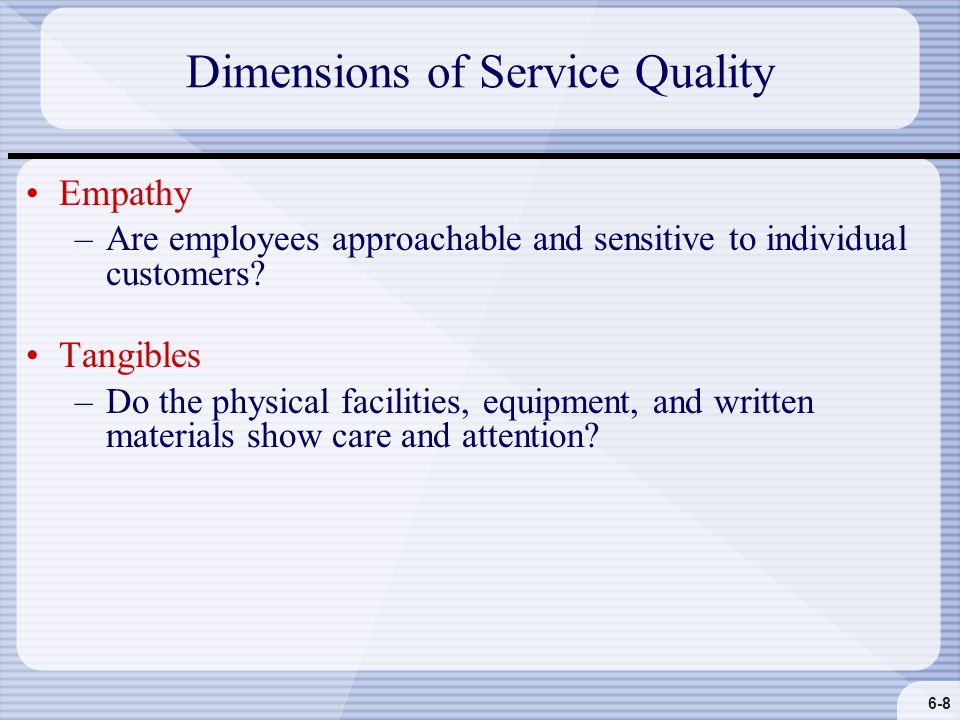 Dimensions of Service Quality

• Empathy
– Are employees approachable and sensitive to individual customers?

• Tangibles
– Do the physical facilities, equipment, and written materials show care and attention?

6-8